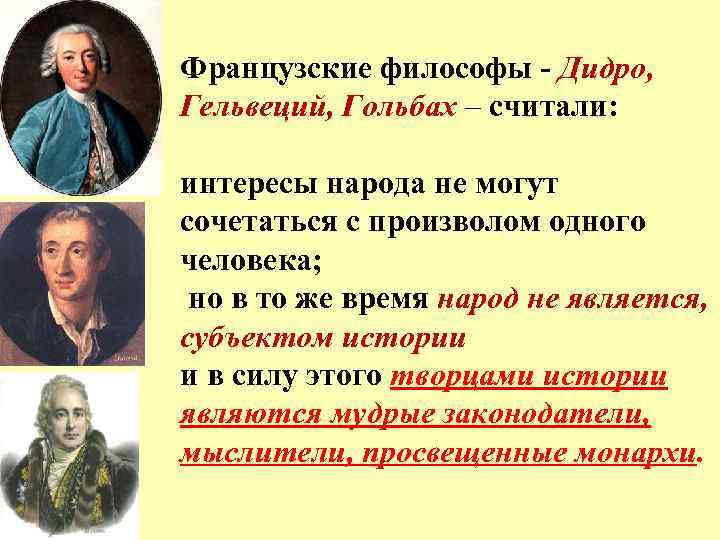 Французские философы - Дидро, Гельвеций, Гольбах – считали:

интересы народа не могут сочетаться с произволом одного человека;

но в то же время народ не является, субъектом истории

и в силу этого творцами истории являются мудрые законодатели, мыслители, просвещенные монархи.